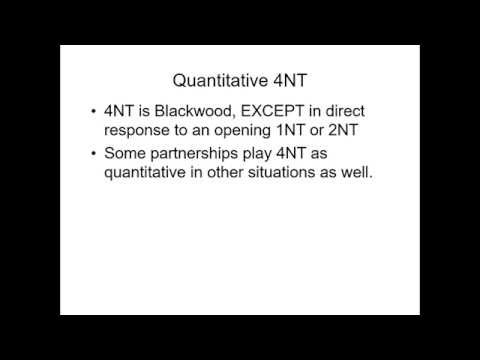 Quantitative 4NT

• 4NT is Blackwood, EXCEPT in direct response to an opening 1NT or 2NT

• Some partnerships play 4NT as quantitative in other situations as well.